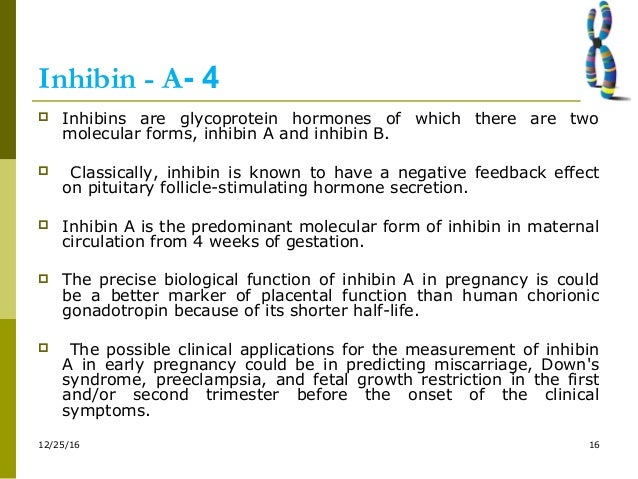 Inhibin - A- 4

Inhibins are glycoprotein hormones of which there are two molecular forms, inhibin A and inhibin B.

Classically, inhibin is known to have a negative feedback effect on pituitary follicle-stimulating hormone secretion.

Inhibin A is the predominant molecular form of inhibin in maternal circulation from 4 weeks of gestation.

The precise biological function of inhibin A in pregnancy is could be a better marker of placental function than human chorionic gonadotropin because of its shorter half-life.

The possible clinical applications for the measurement of inhibin A in early pregnancy could be in predicting miscarriage, Down's syndrome, preeclampsia, and fetal growth restriction in the first and/or second trimester before the onset of the clinical symptoms.

12/25/16

16